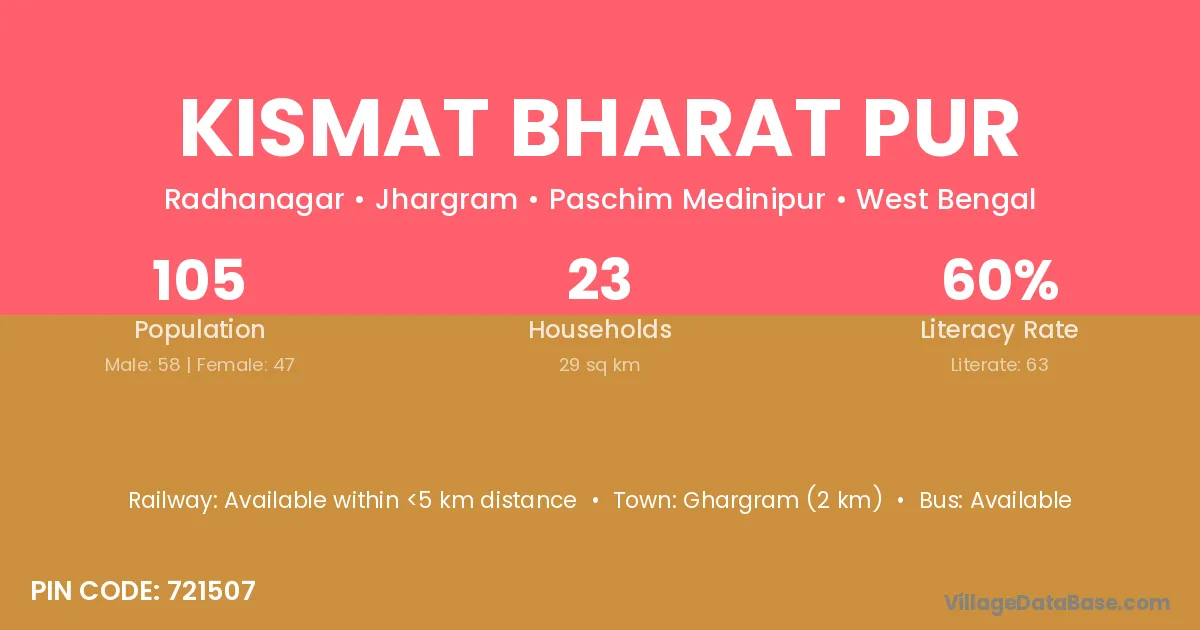 KISMAT BHARAT PUR

Radhanagar • Jhargram • Paschim Medinipur • West Bengal

105
Population
Male: 58 | Female: 47

23
Households
29 sq km

60%
Literacy Rate
Literate: 63

Railway: Available within <5 km distance • Town: Ghargram (2 km) • Bus: Available

PIN CODE: 721507

VillageDataBase.com